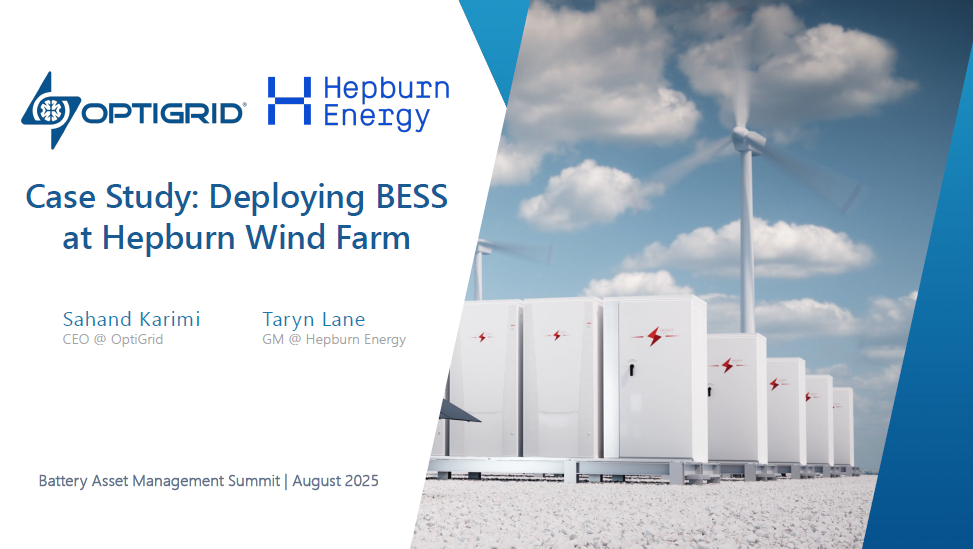 OPTIGRID®

Hepburn Energy

Case Study: Deploying BESS at Hepburn Wind Farm

Sahand Karimi
CEO @ OptiGrid

Taryn Lane
GM @ Hepburn Energy

Battery Asset Management Summit | August 2025